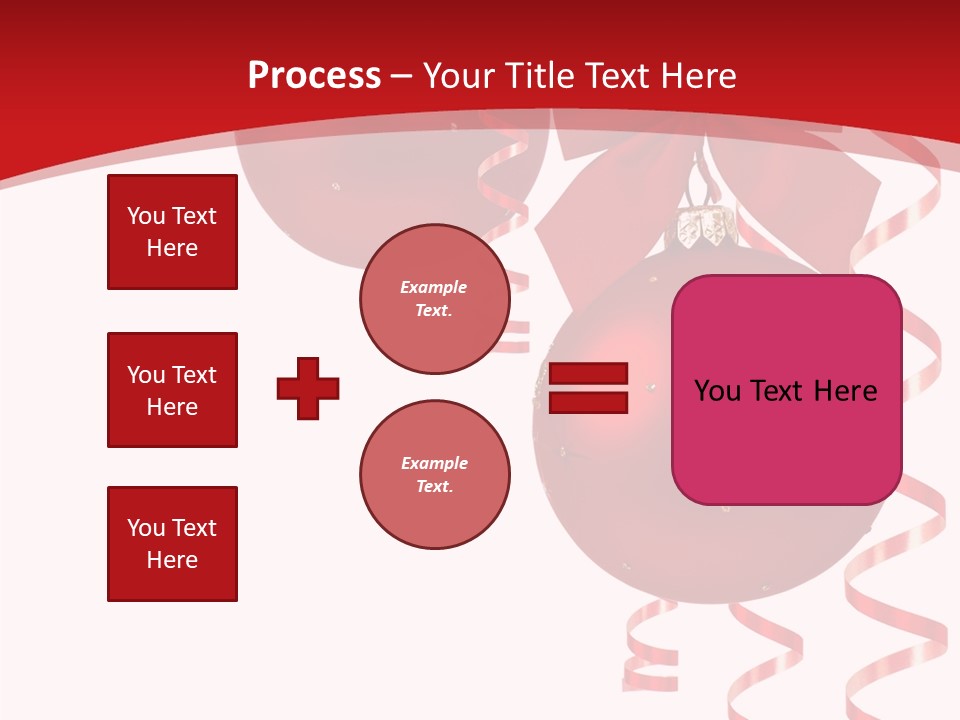 Process – Your Title Text Here

You Text Here

You Text Here

You Text Here

Example Text.

Example Text.

You Text Here